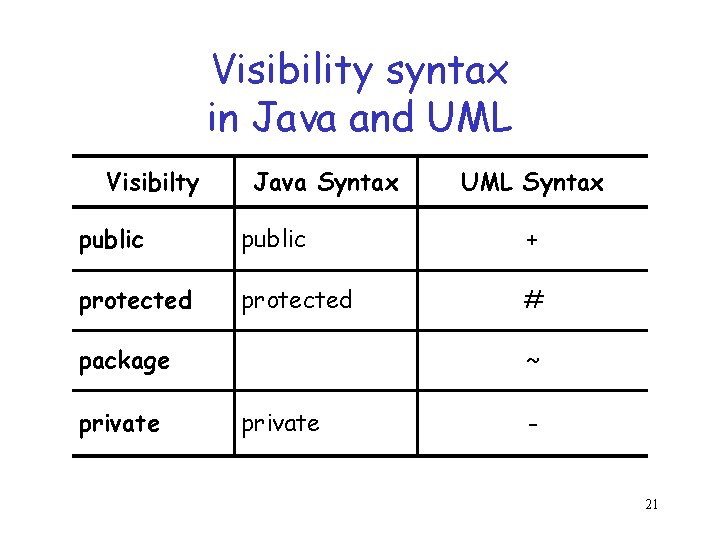 Visibility syntax in Java and UML

| Visibilty | Java Syntax | UML Syntax |
|---|---|---|
| public | public | + |
| protected | protected | # |
| package | | ~ |
| private | private | - |

21